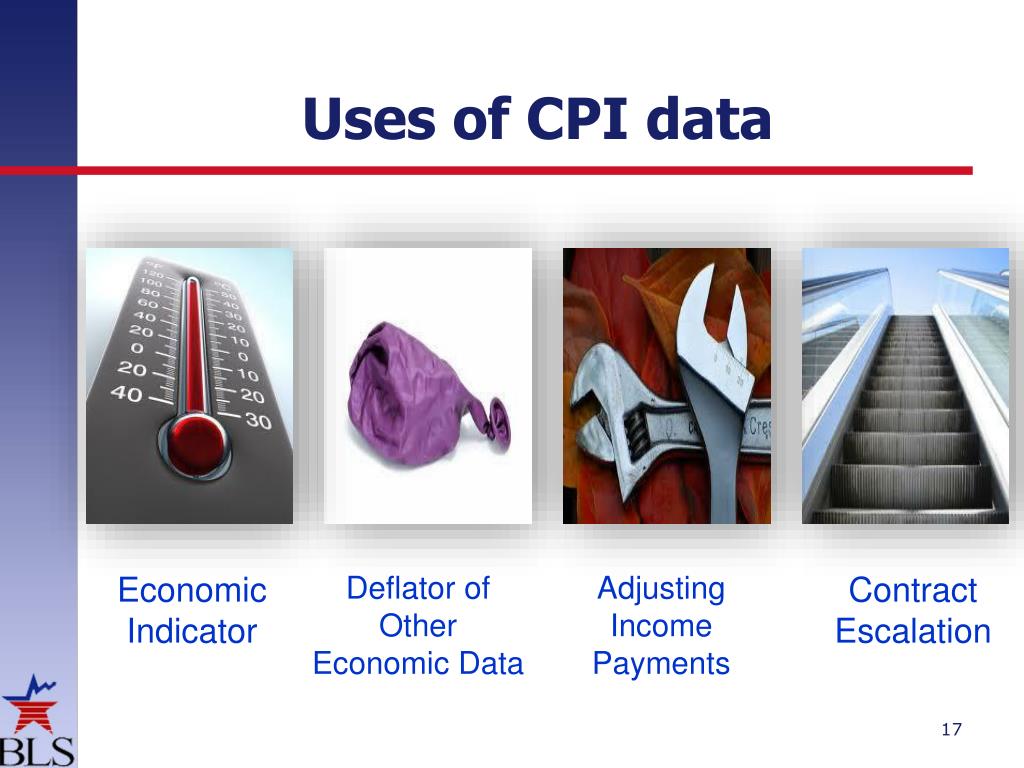 Uses of CPI data

°F
120
100
80
60
40
20
0
20
40

°C
50
40
30
20
10
0
10
20
30

Cres

Economic Indicator

Deflator of Other Economic Data

Adjusting Income Payments

Contract Escalation

BLS

17